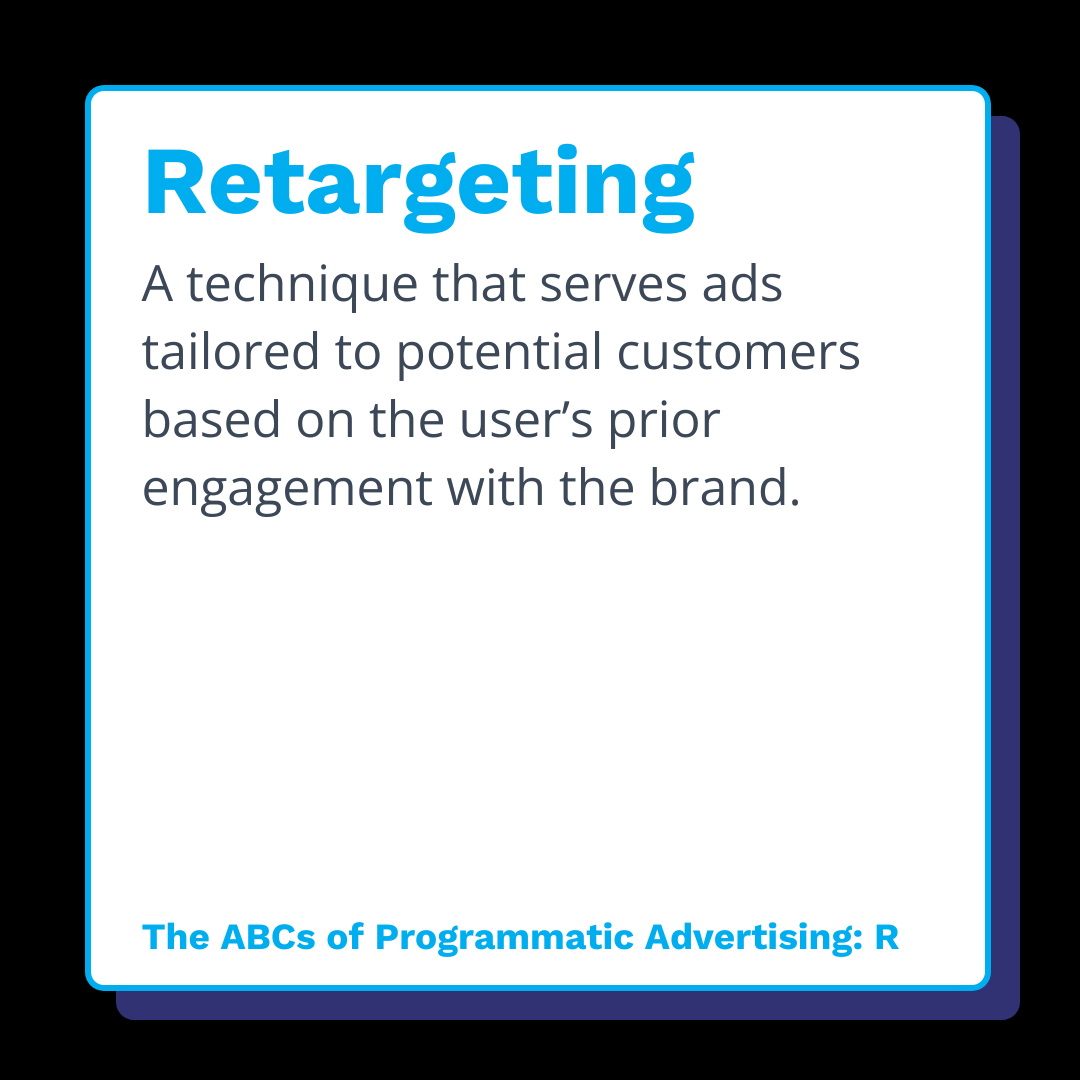 Retargeting

A technique that serves ads tailored to potential customers based on the user’s prior engagement with the brand.

The ABCs of Programmatic Advertising: R